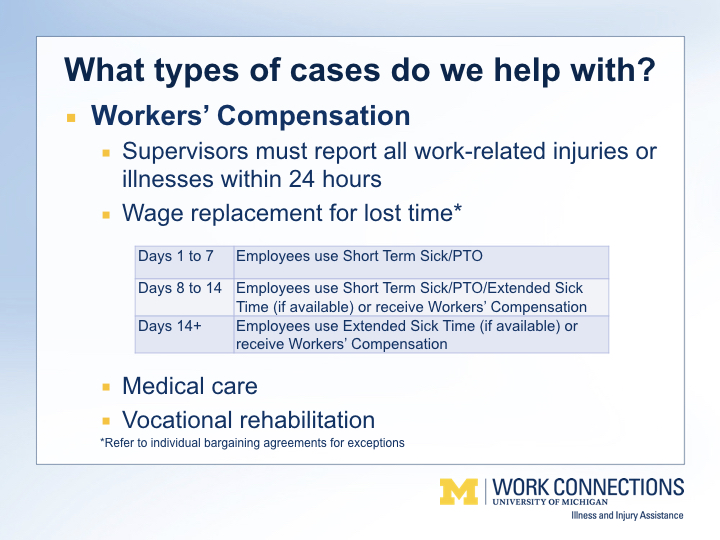 What types of cases do we help with?

Workers' Compensation

Supervisors must report all work-related injuries or illnesses within 24 hours

Wage replacement for lost time*

| Days 1 to 7 | Employees use Short Term Sick/PTO |
|---|---|
| Days 8 to 14 | Employees use Short Term Sick/PTO/Extended Sick Time (if available) or receive Workers' Compensation |
| Days 14+ | Employees use Extended Sick Time (if available) or receive Workers' Compensation |

Medical care

Vocational rehabilitation

*Refer to individual bargaining agreements for exceptions

M WORK CONNECTIONS
UNIVERSITY OF MICHIGAN
Illness and Injury Assistance